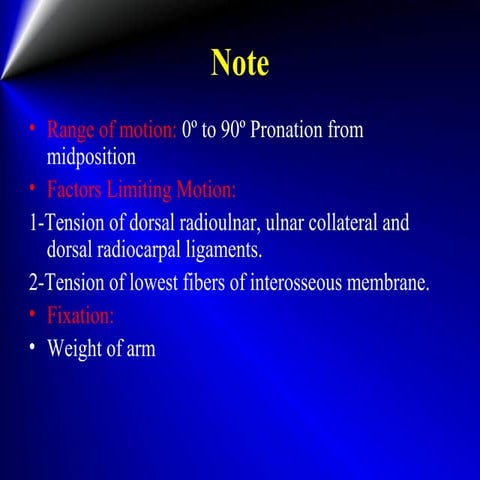 Note

• Range of motion: 0º to 90º Pronation from midposition

• Factors Limiting Motion:

1-Tension of dorsal radioulnar, ulnar collateral and dorsal radiocarpal ligaments.

2-Tension of lowest fibers of interosseous membrane.

• Fixation:

• Weight of arm